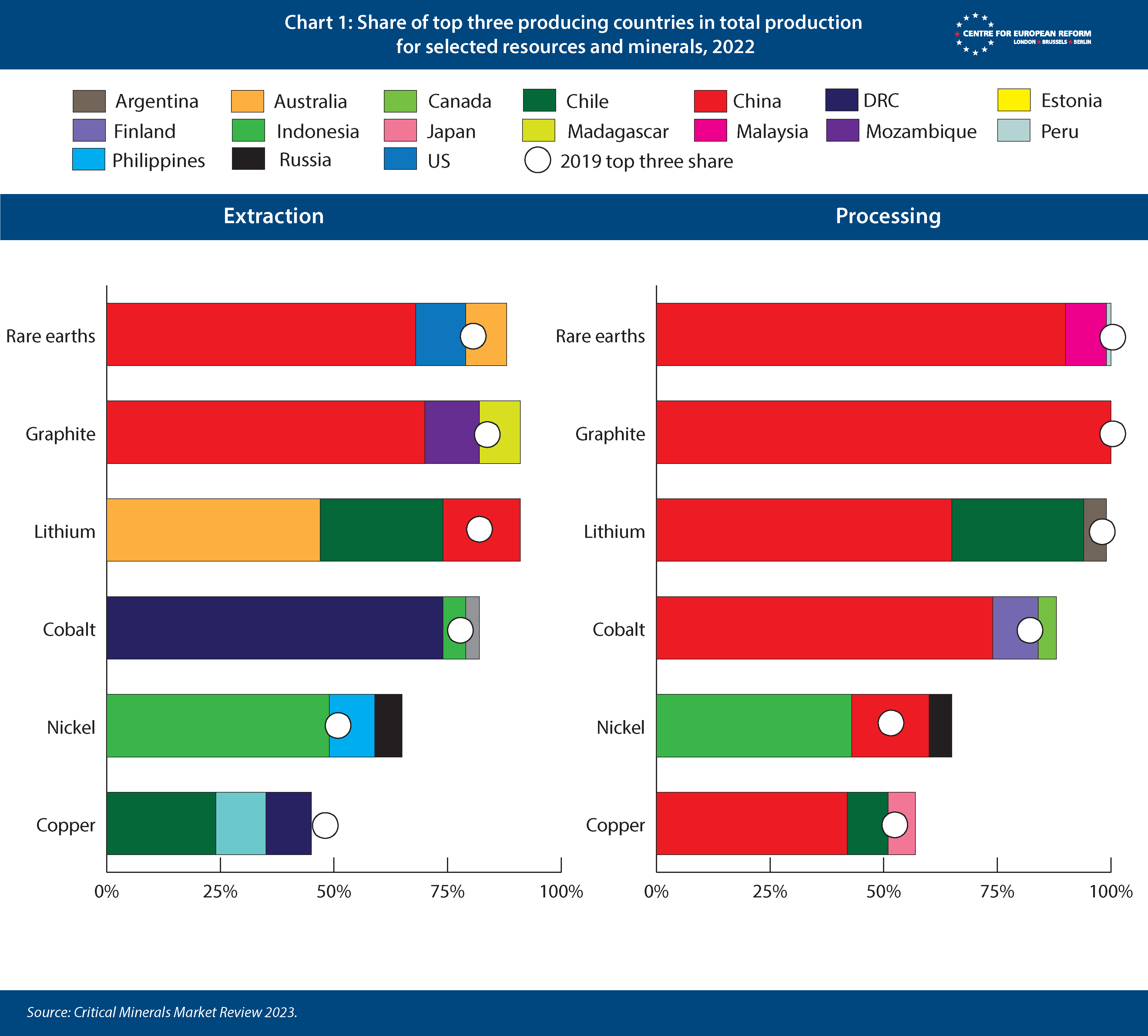 Chart 1: Share of top three producing countries in total production for selected resources and minerals, 2022

CENTRE FOR EUROPEAN REFORM
LONDON BRUSSELS BERLIN

Argentina
Australia
Canada
Chile
China
DRC
Estonia
Finland
Indonesia
Japan
Madagascar
Malaysia
Mozambique
Peru
Philippines
Russia
US
2019 top three share

Extraction

Rare earths
Graphite
Lithium
Cobalt
Nickel
Copper

0%
25%
50%
75%
100%

Processing

Rare earths
Graphite
Lithium
Cobalt
Nickel
Copper

0%
25%
50%
75%
100%

Source: Critical Minerals Market Review 2023.